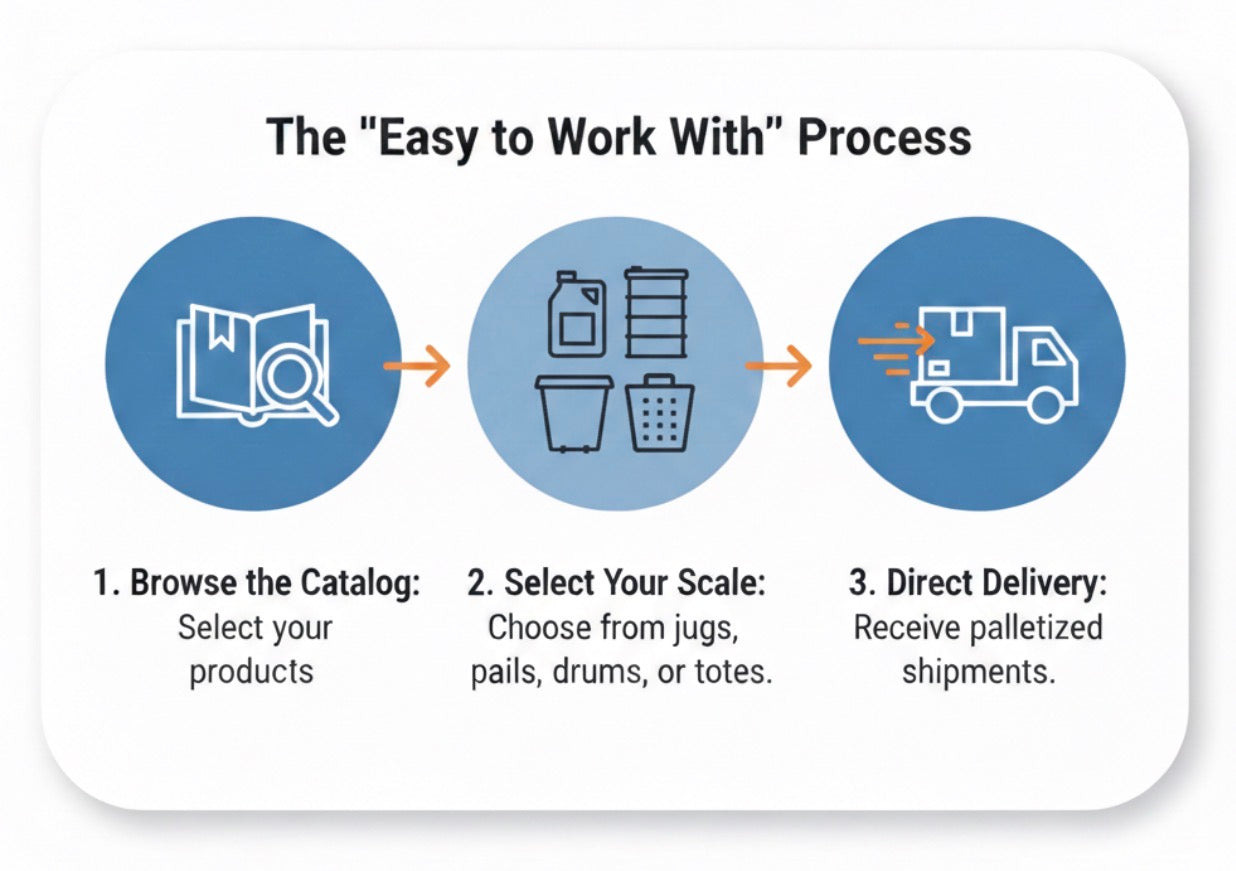 The "Easy to Work With" Process

1. Browse the Catalog: Select your products

2. Select Your Scale: Choose from jugs, pails, drums, or totes.

3. Direct Delivery: Receive palletized shipments.